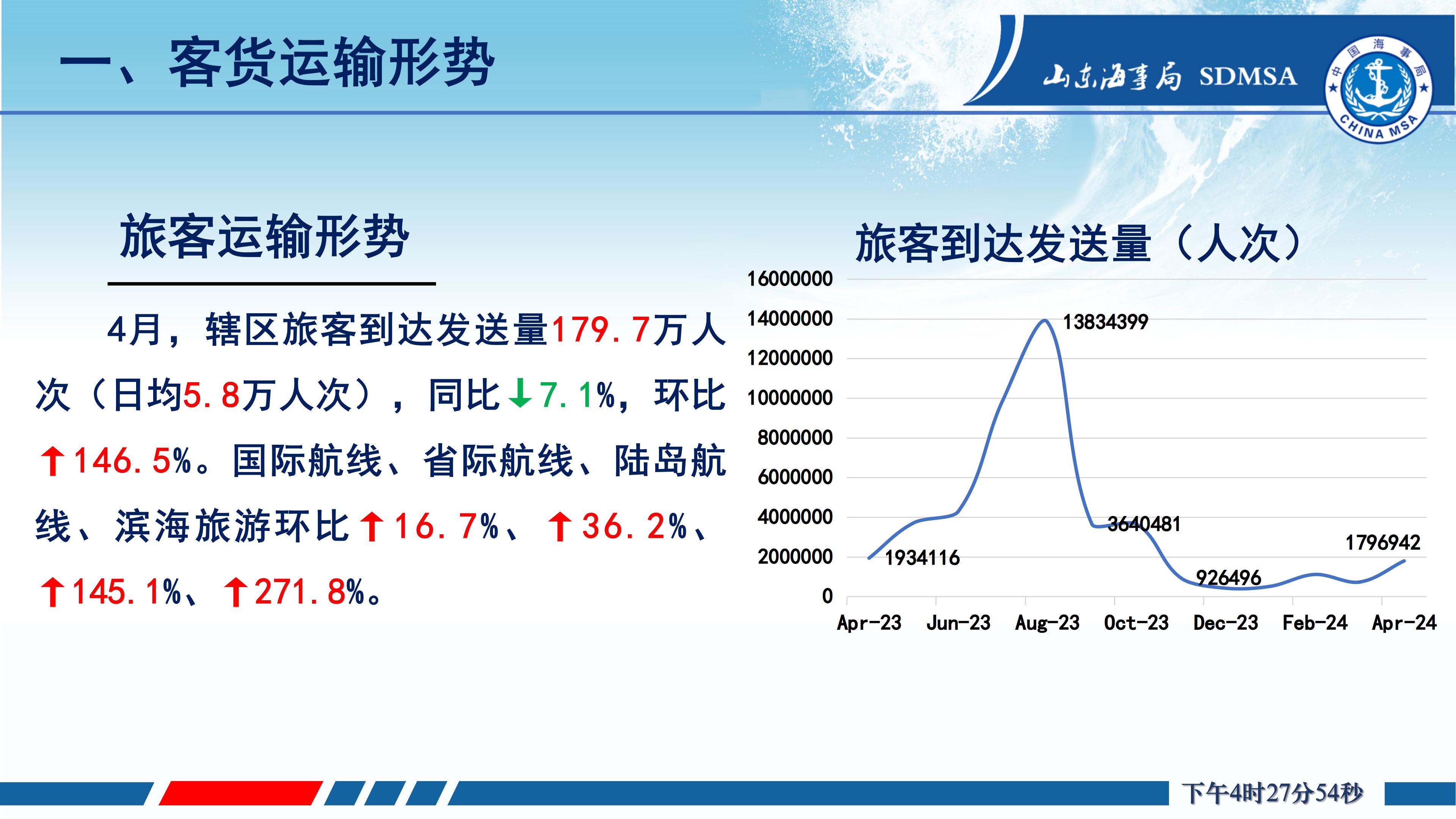 一、客货运输形势

山东海事局 SDMSA

中国海事局 CHINA MSA

旅客运输形势

4月，辖区旅客到达发送量179.7万人次（日均5.8万人次），同比↓7.1%，环比↑146.5%。国际航线、省际航线、陆岛航线、滨海旅游环比↑16.7%、↑36.2%、↑145.1%、↑271.8%。

旅客到达发送量（人次）

16000000
14000000
12000000
10000000
8000000
6000000
4000000
2000000
0

13834399
3640481
1934116
926496
1796942

Apr-23 Jun-23 Aug-23 Oct-23 Dec-23 Feb-24 Apr-24

下午4时27分54秒